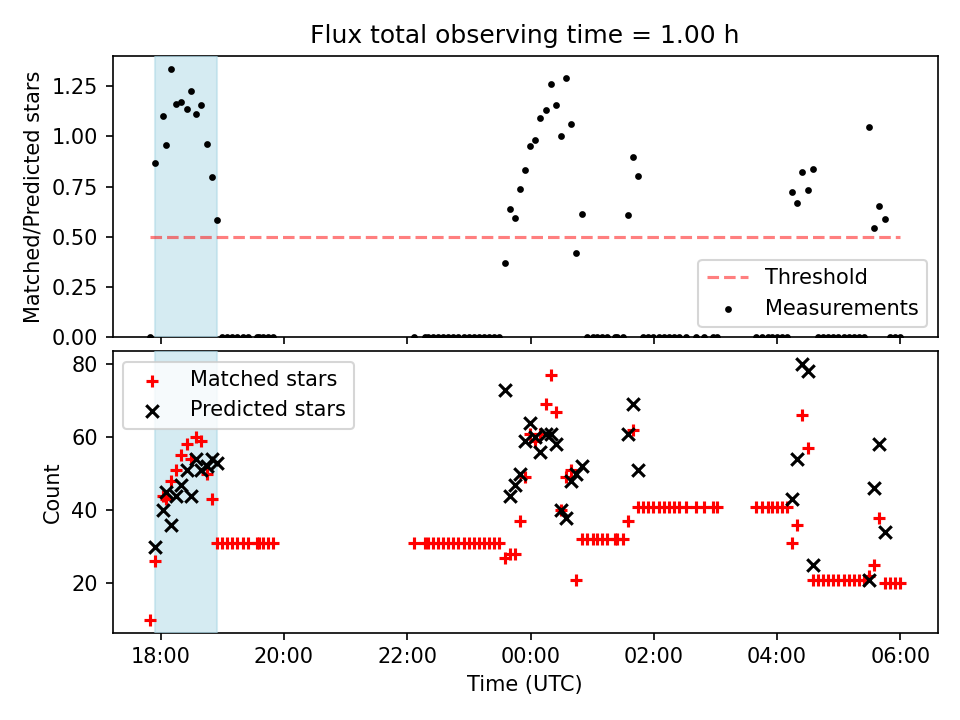 Flux total observing time = 1.00 h

Matched/Predicted stars

1.25
1.00
0.75
0.50
0.25
0.00

Threshold
Measurements

Matched stars
Predicted stars

Count

80
60
40
20

18:00
20:00
22:00
00:00
02:00
04:00
06:00

Time (UTC)